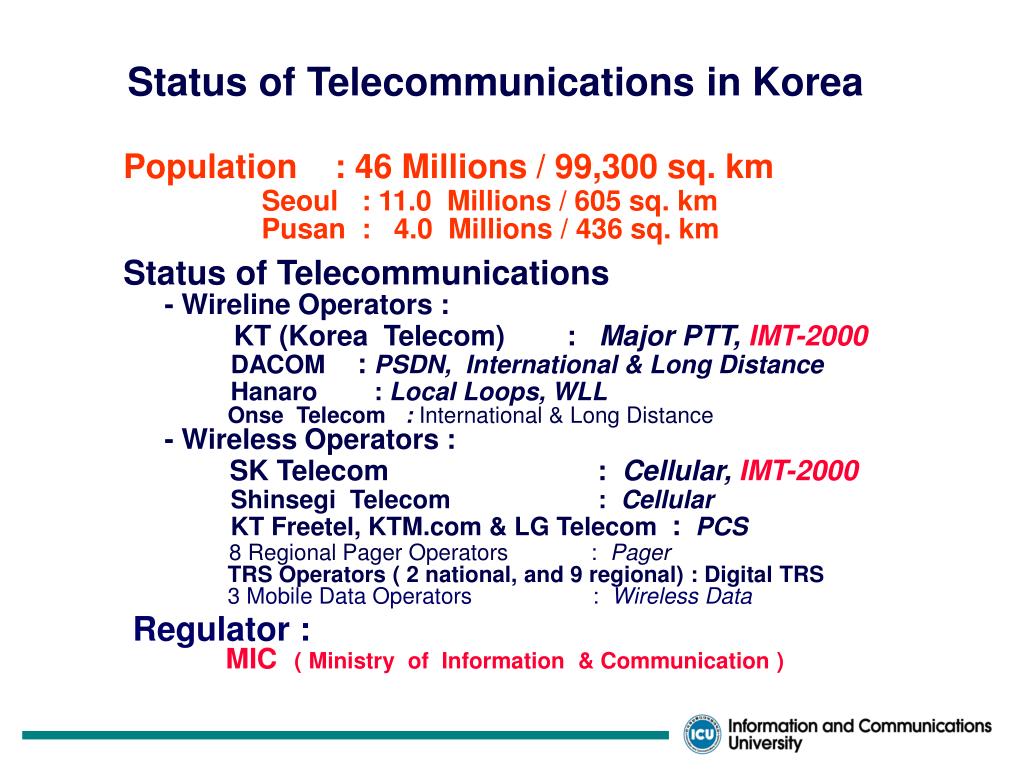 Status of Telecommunications in Korea

Population : 46 Millions / 99,300 sq. km
Seoul : 11.0 Millions / 605 sq. km
Pusan : 4.0 Millions / 436 sq. km

Status of Telecommunications
- Wireline Operators :
KT (Korea Telecom) : Major PTT, IMT-2000
DACOM : PSDN, International & Long Distance
Hanaro : Local Loops, WLL
Onse Telecom : International & Long Distance
- Wireless Operators :
SK Telecom : Cellular, IMT-2000
Shinsegi Telecom : Cellular
KT Freetel, KTM.com & LG Telecom : PCS
8 Regional Pager Operators : Pager
TRS Operators ( 2 national, and 9 regional) : Digital TRS
3 Mobile Data Operators : Wireless Data

Regulator :
MIC ( Ministry of Information & Communication )

ICU
Information and Communications University